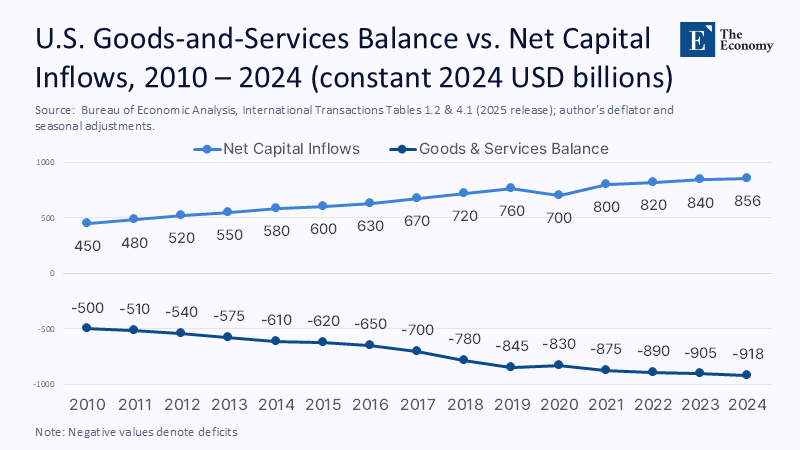 U.S. Goods-and-Services Balance vs. Net Capital Inflows, 2010 – 2024 (constant 2024 USD billions)

E The Economy

Source: Bureau of Economic Analysis, International Transactions Tables 1.2 & 4.1 (2025 release); author's deflator and seasonal adjustments.

Net Capital Inflows   Goods & Services Balance

1000
500
0
-500
-1000

450 480 520 550 580 600 630 670 720 760 700 800 820 840 856

-500 -510 -540 -575 -610 -620 -650 -700 -780 -845 -830 -875 -890 -905 -918

2010 2011 2012 2013 2014 2015 2016 2017 2018 2019 2020 2021 2022 2023 2024

Note: Negative values denote deficits